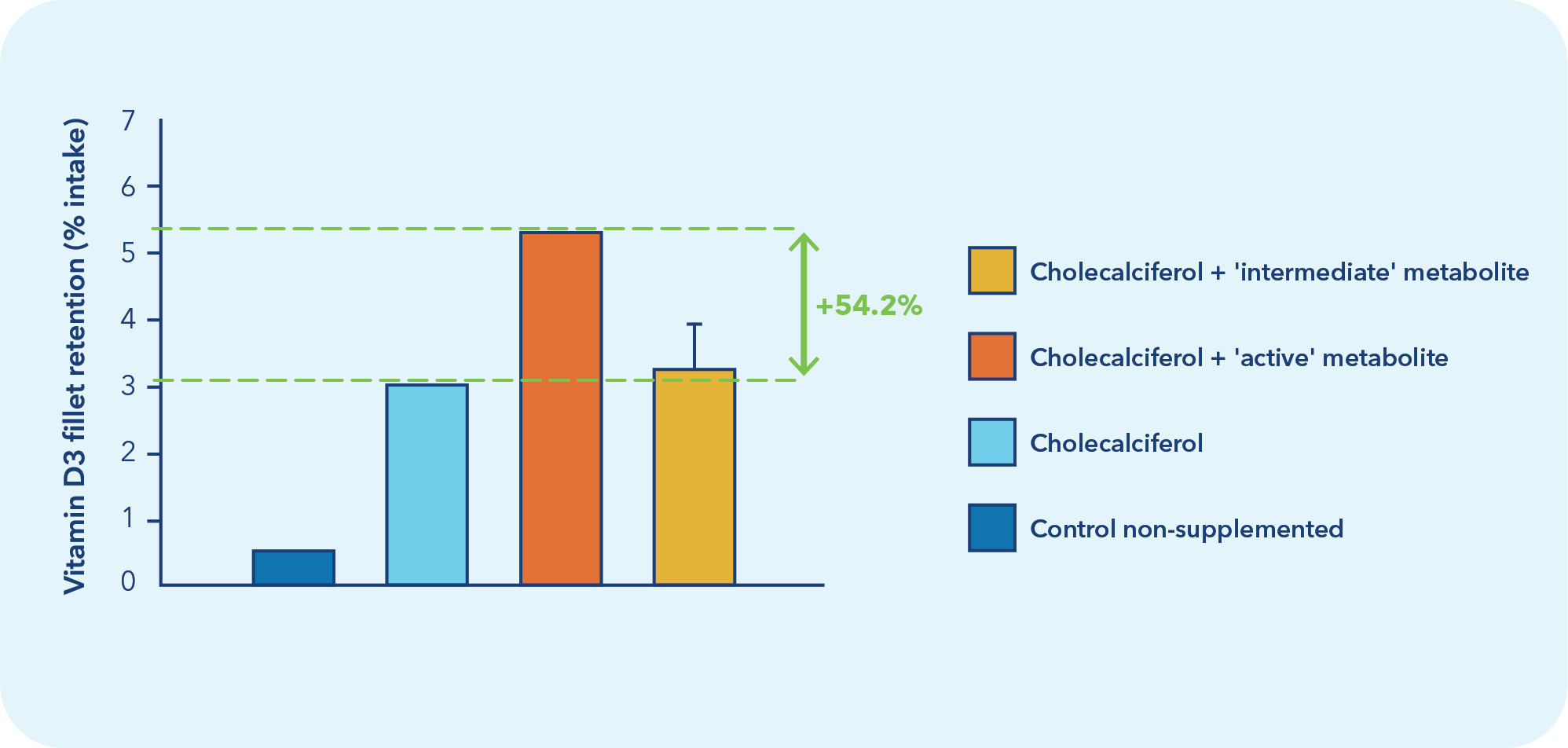 Vitamin D3 fillet retention (% intake)

7
6
5
4
3
2
1
0

+54.2%

Cholecalciferol + 'intermediate' metabolite

Cholecalciferol + 'active' metabolite

Cholecalciferol

Control non-supplemented